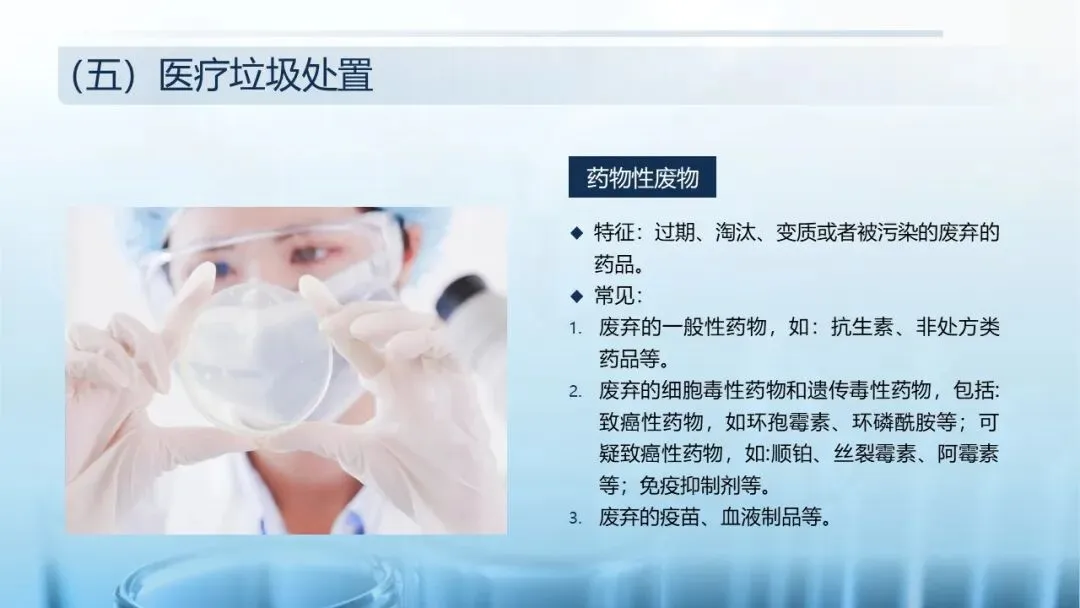 （五）医疗垃圾处置

药物性废物

◆ 特征：过期、淘汰、变质或者被污染的废弃的药品。

◆ 常见：

1. 废弃的一般性药物，如：抗生素、非处方类药品等。

2. 废弃的细胞毒性药物和遗传毒性药物，包括:致癌性药物，如环孢霉素、环磷酰胺等；可疑致癌性药物，如:顺铂、丝裂霉素、阿霉素等；免疫抑制剂等。

3. 废弃的疫苗、血液制品等。